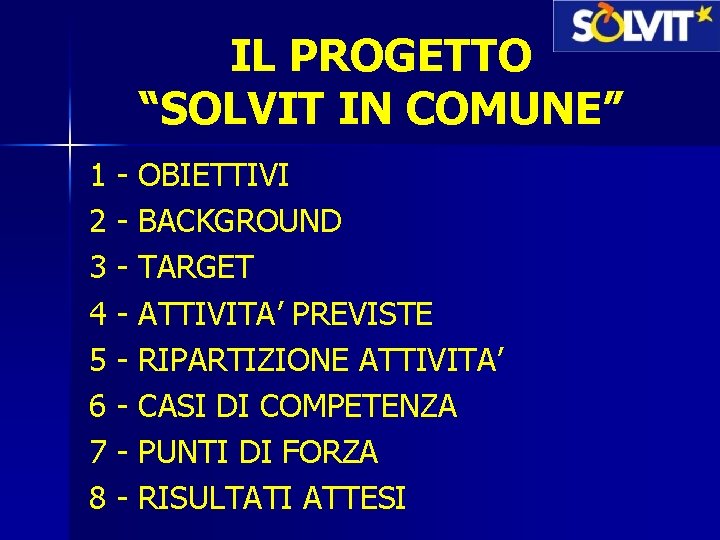 SOLVIT

IL PROGETTO “SOLVIT IN COMUNE”

1 - OBIETTIVI
2 - BACKGROUND
3 - TARGET
4 - ATTIVITA’ PREVISTE
5 - RIPARTIZIONE ATTIVITA’
6 - CASI DI COMPETENZA
7 - PUNTI DI FORZA
8 - RISULTATI ATTESI